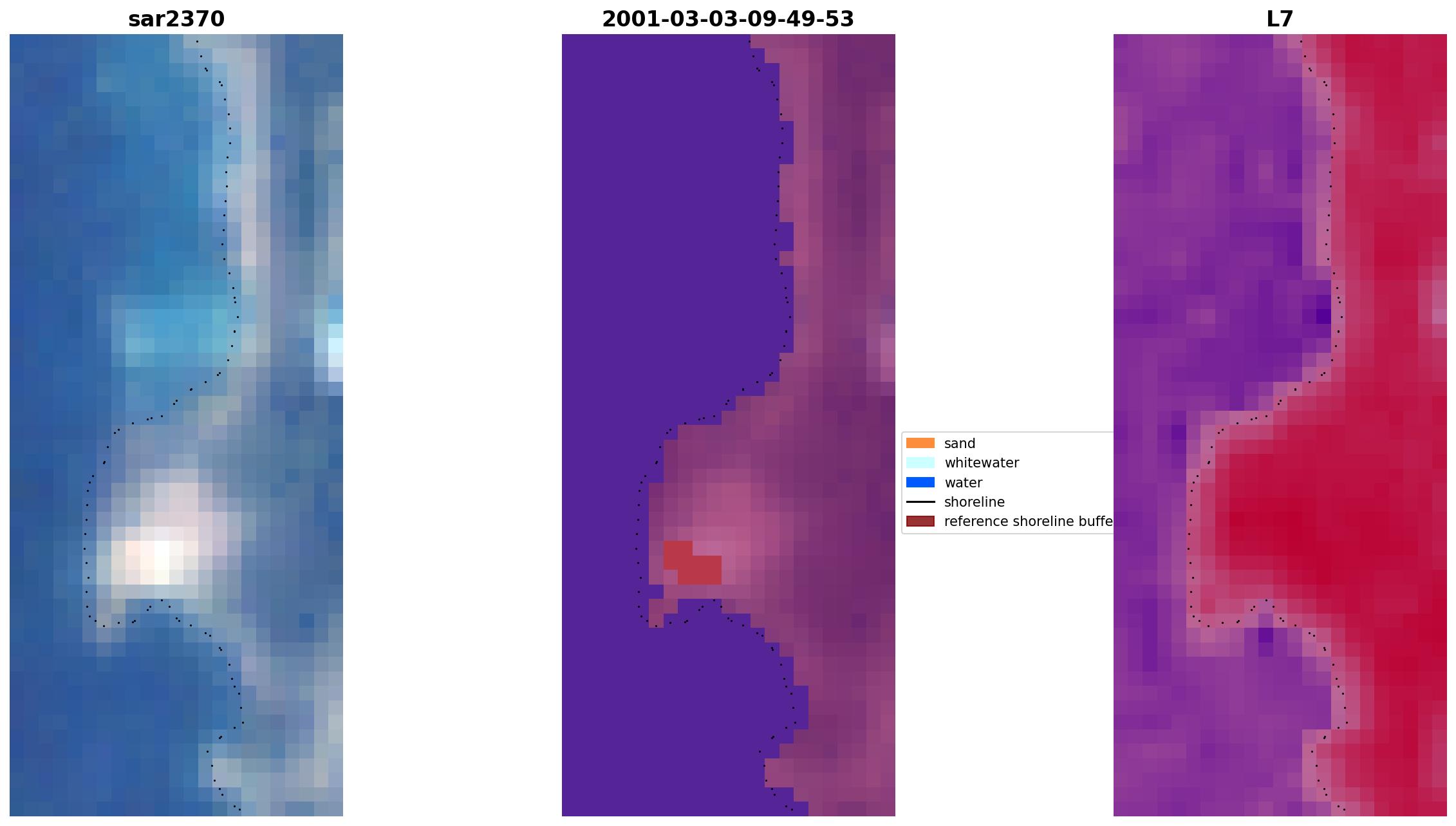 sar2370

2001-03-03-09-49-53

L7

sand
whitewater
water
shoreline
reference shoreline buffe